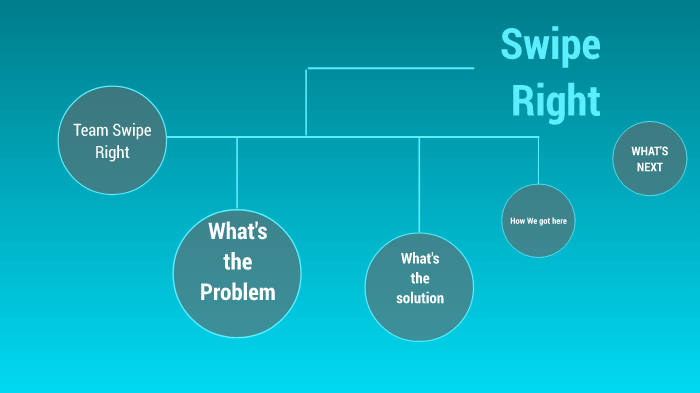 Swipe Right

Team Swipe Right

What's the Problem

What's the solution

How We got here

WHAT'S NEXT